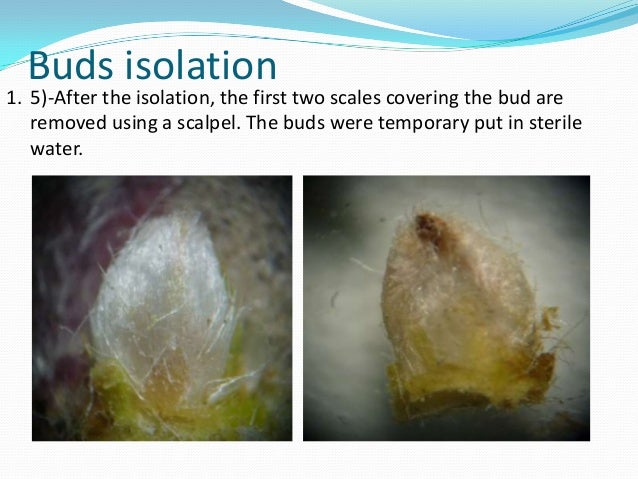 Buds isolation

1. 5)-After the isolation, the first two scales covering the bud are removed using a scalpel. The buds were temporary put in sterile water.